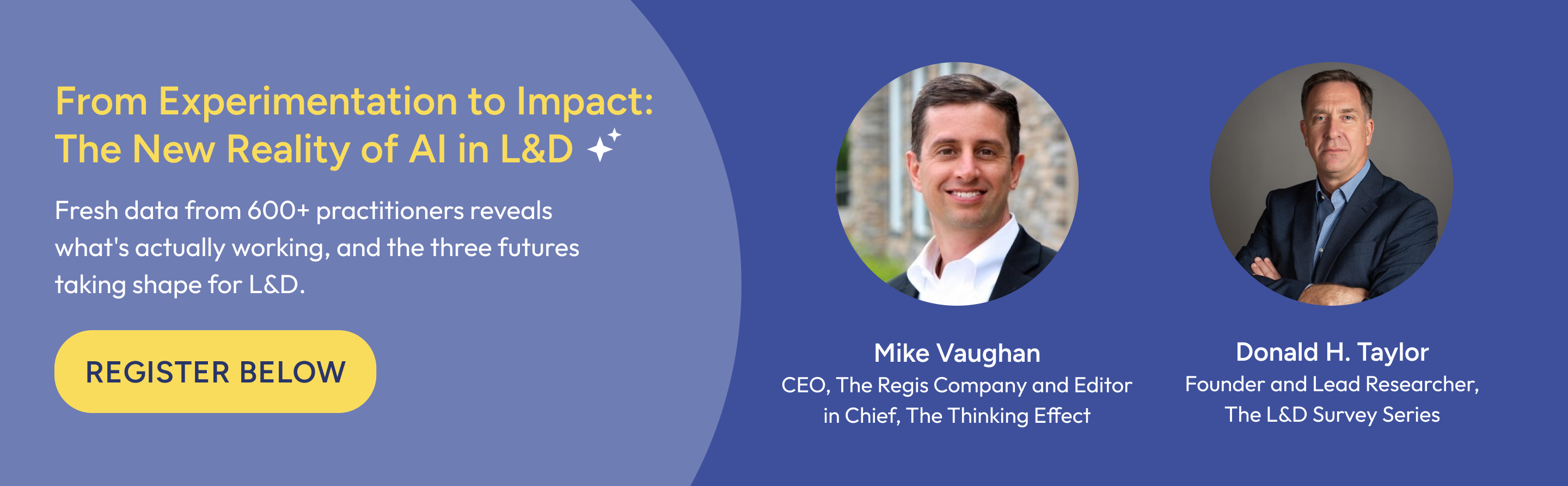 From Experimentation to Impact: The New Reality of AI in L&D

Fresh data from 600+ practitioners reveals what's actually working, and the three futures taking shape for L&D.

REGISTER BELOW

Mike Vaughan
CEO, The Regis Company and Editor in Chief, The Thinking Effect

Donald H. Taylor
Founder and Lead Researcher, The L&D Survey Series